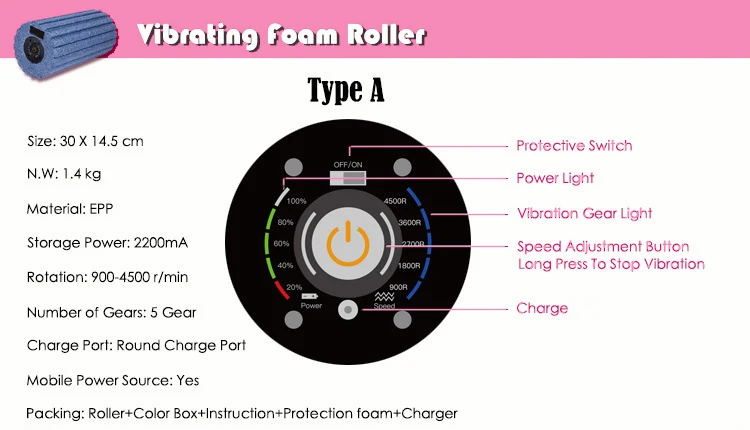 Vibrating Foam Roller

Type A

Size: 30 X 14.5 cm

N.W: 1.4 kg

Material: EPP

Storage Power: 2200mA

Rotation: 900-4500 r/min

Number of Gears: 5 Gear

Charge Port: Round Charge Port

Mobile Power Source: Yes

Packing: Roller+Color Box+Instruction+Protection foam+Charger

OFF/ON

100%

80%

60%

40%

20%

Power

4500R

3600R

2700R

1800R

900R

Speed

Protective Switch

Power Light

Vibration Gear Light

Speed Adjustment Button
Long Press To Stop Vibration

Charge